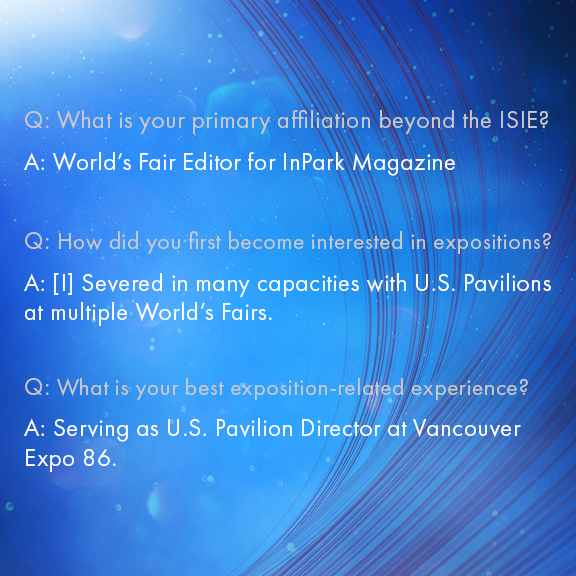 Q: What is your primary affiliation beyond the ISIE?

A: World's Fair Editor for InPark Magazine

Q: How did you first become interested in expositions?

A: [I] Severed in many capacities with U.S. Pavilions at multiple World's Fairs.

Q: What is your best exposition-related experience?

A: Serving as U.S. Pavilion Director at Vancouver Expo 86.